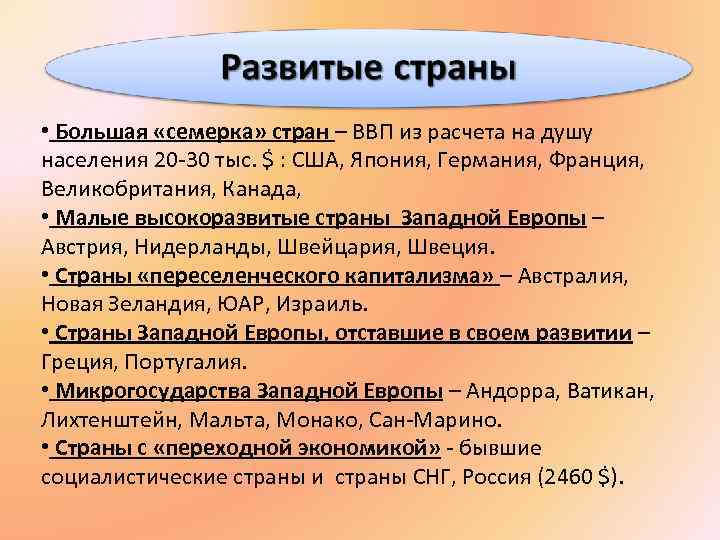 Развитые страны

• Большая «семерка» стран – ВВП из расчета на душу населения 20-30 тыс. $ : США, Япония, Германия, Франция, Великобритания, Канада,

• Малые высокоразвитые страны Западной Европы – Австрия, Нидерланды, Швейцария, Швеция.

• Страны «переселенческого капитализма» – Австралия, Новая Зеландия, ЮАР, Израиль.

• Страны Западной Европы, отставшие в своем развитии – Греция, Португалия.

• Микрогосударства Западной Европы – Андорра, Ватикан, Лихтенштейн, Мальта, Монако, Сан-Марино.

• Страны с «переходной экономикой» - бывшие социалистические страны и страны СНГ, Россия (2460 $).